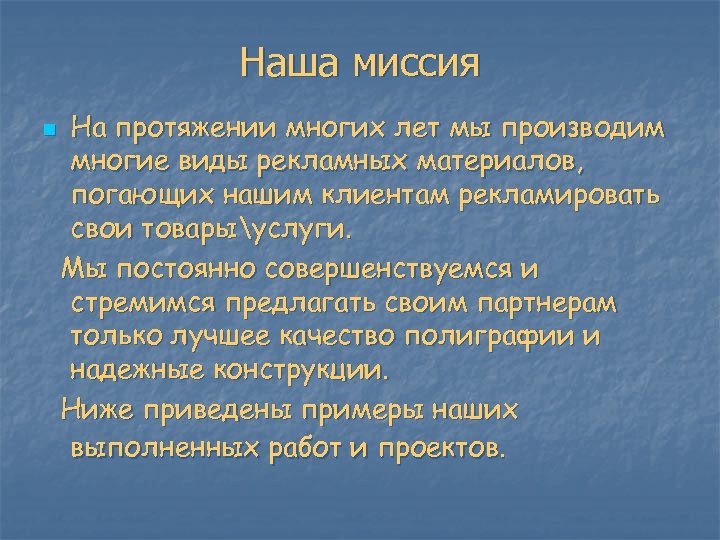 Наша миссия

На протяжении многих лет мы производим многие виды рекламных материалов, погающих нашим клиентам рекламировать свои товары\услуги.

Мы постоянно совершенствуемся и стремимся предлагать своим партнерам только лучшее качество полиграфии и надежные конструкции.

Ниже приведены примеры наших выполненных работ и проектов.